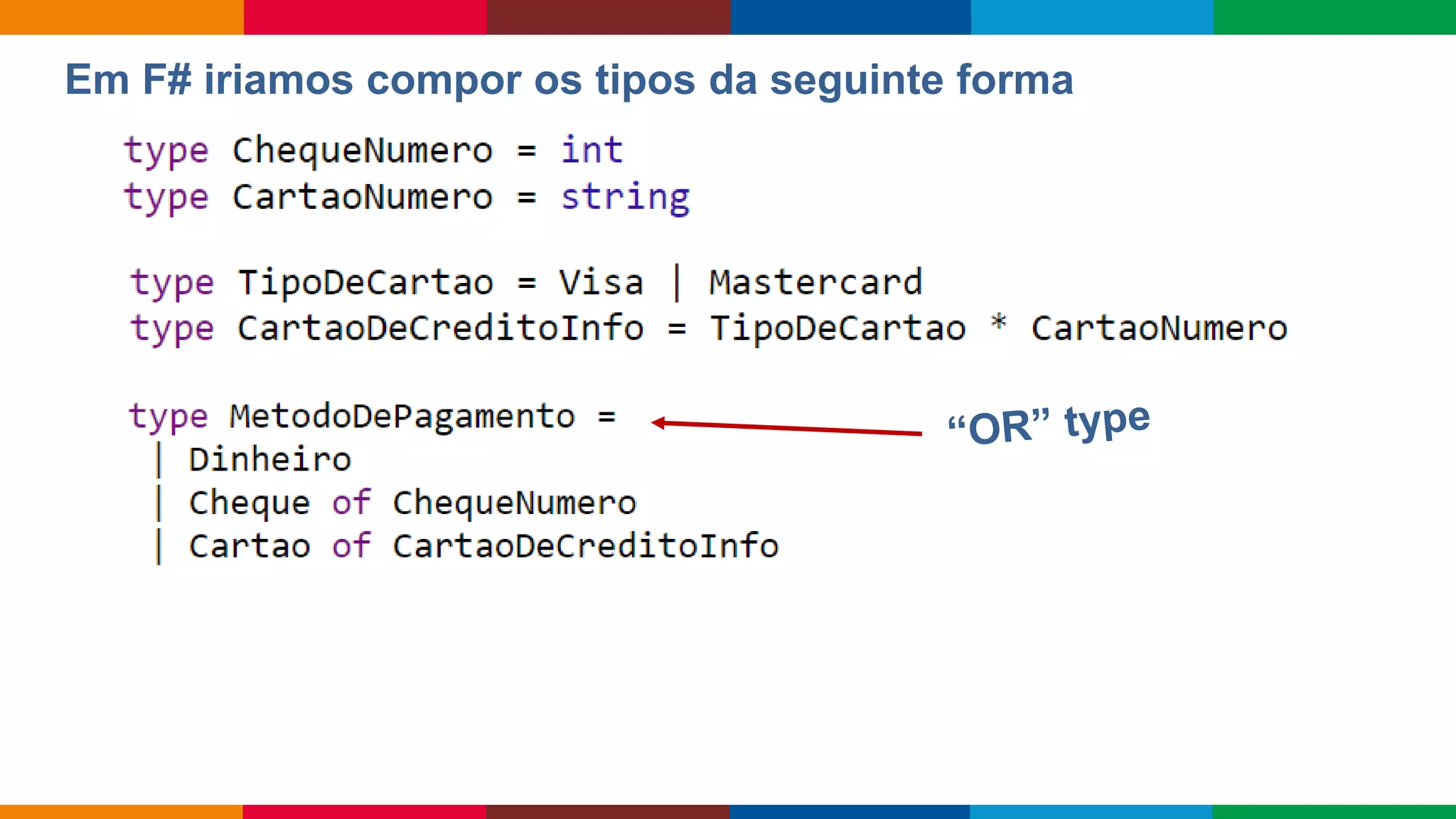 Em F# iriamos compor os tipos da seguinte forma

type ChequeNumero = int
type CartaoNumero = string

type TipoDeCartao = Visa | Mastercard
type CartaoDeCreditoInfo = TipoDeCartao * CartaoNumero

type MetodoDePagamento =
| Dinheiro
| Cheque of ChequeNumero
| Cartao of CartaoDeCreditoInfo

“OR” type